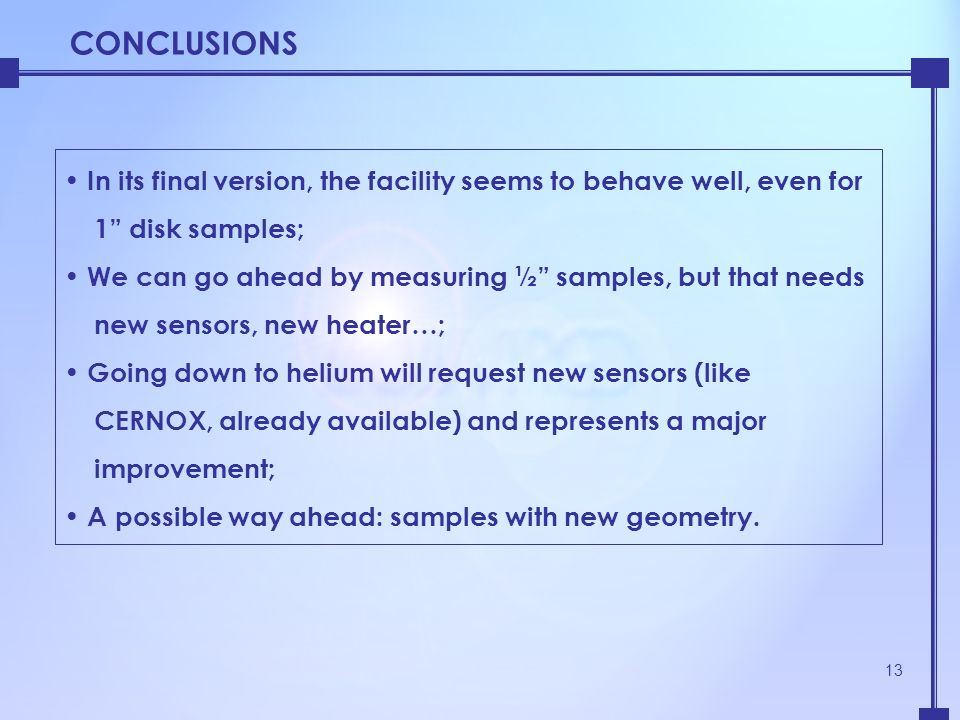 CONCLUSIONS

• In its final version, the facility seems to behave well, even for 1” disk samples;

• We can go ahead by measuring ½” samples, but that needs new sensors, new heater…;

• Going down to helium will request new sensors (like CERNOX, already available) and represents a major improvement;

• A possible way ahead: samples with new geometry.

13